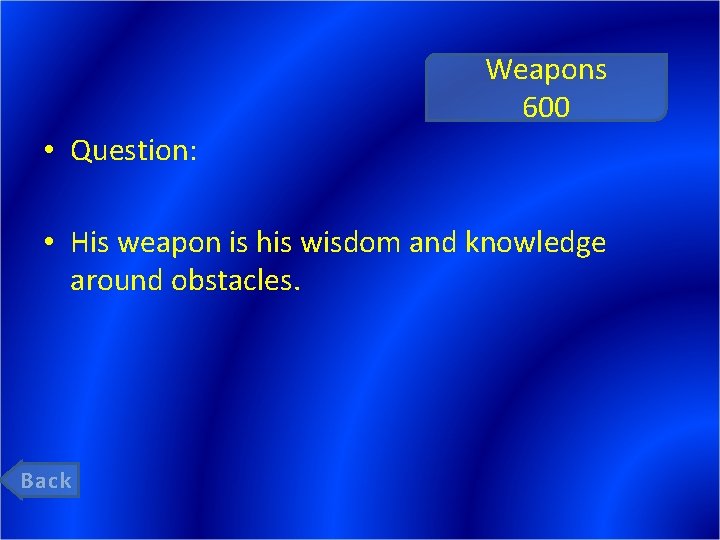 Weapons
600

• Question:

• His weapon is his wisdom and knowledge around obstacles.

Back